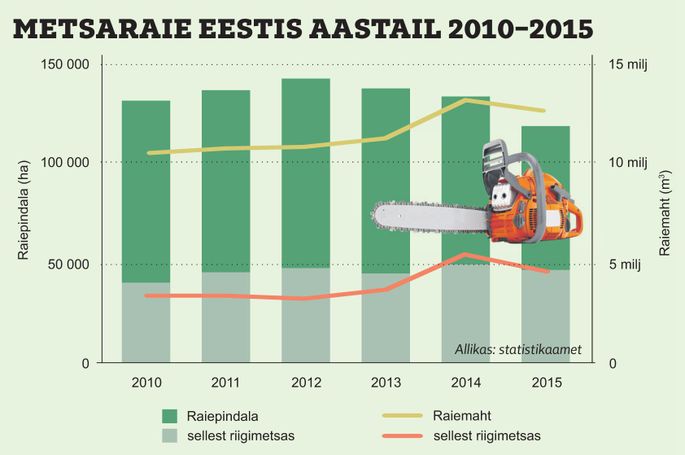 METSARAIE EESTIS AASTAIL 2010–2015

Raiepindala (ha)

150 000
100 000
50 000
0

Raiemaht ($m^3$)

15 milj
10 milj
5 milj
0

Allikas: statistikaamet

2010 2011 2012 2013 2014 2015

Raiepindala
sellest riigimetsas
Raiemaht
sellest riigimetsas